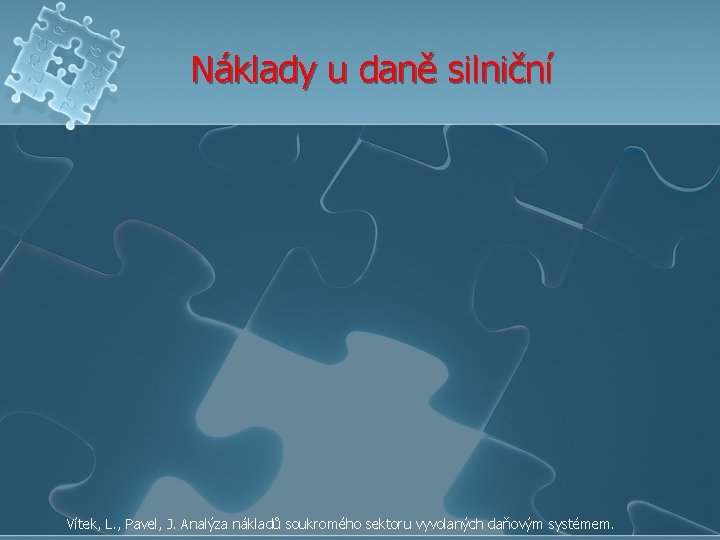 Náklady u daně silniční

Vítek, L., Pavel, J. Analýza nákladů soukromého sektoru vyvolaných daňovým systémem.